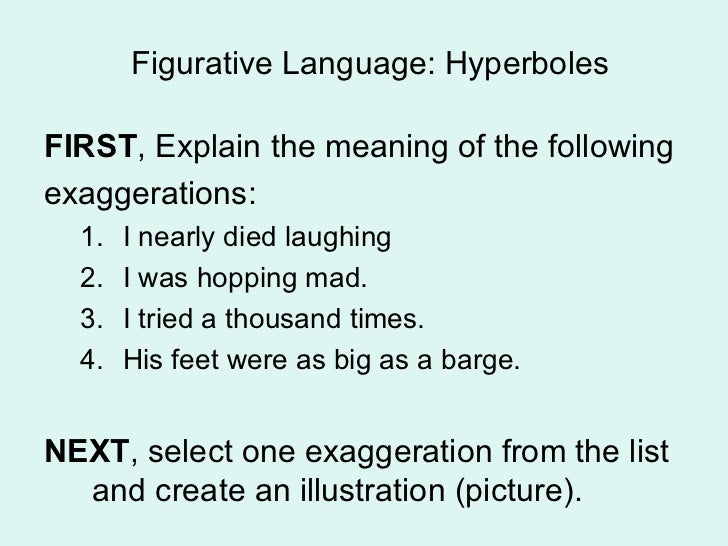 Figurative Language: Hyperboles

FIRST, Explain the meaning of the following exaggerations:

1. I nearly died laughing
2. I was hopping mad.
3. I tried a thousand times.
4. His feet were as big as a barge.

NEXT, select one exaggeration from the list and create an illustration (picture).